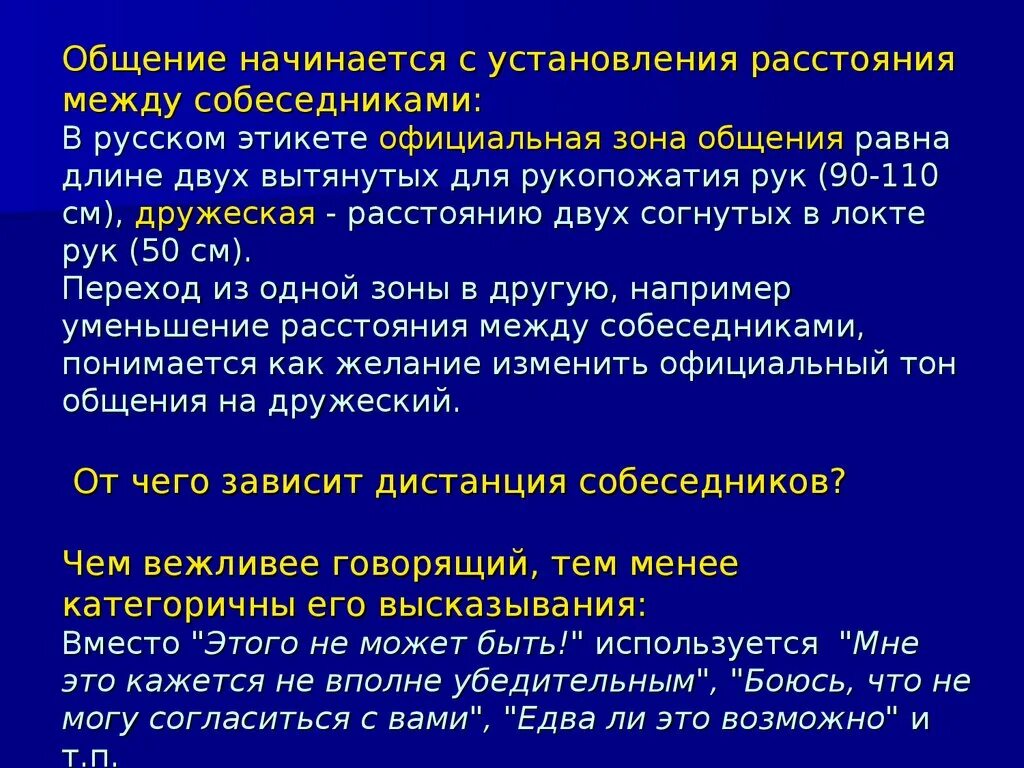 Общение начинается с установления расстояния между собеседниками:
В русском этикете официальная зона общения равна длине двух вытянутых для рукопожатия рук (90-110 см), дружеская - расстоянию двух согнутых в локте рук (50 см).
Переход из одной зоны в другую, например уменьшение расстояния между собеседниками, понимается как желание изменить официальный тон общения на дружеский.

От чего зависит дистанция собеседников?

Чем вежливее говорящий, тем менее категоричны его высказывания:
Вместо "Этого не может быть!" используется "Мне это кажется не вполне убедительным", "Боюсь, что не могу согласиться с вами", "Едва ли это возможно" и т.п.